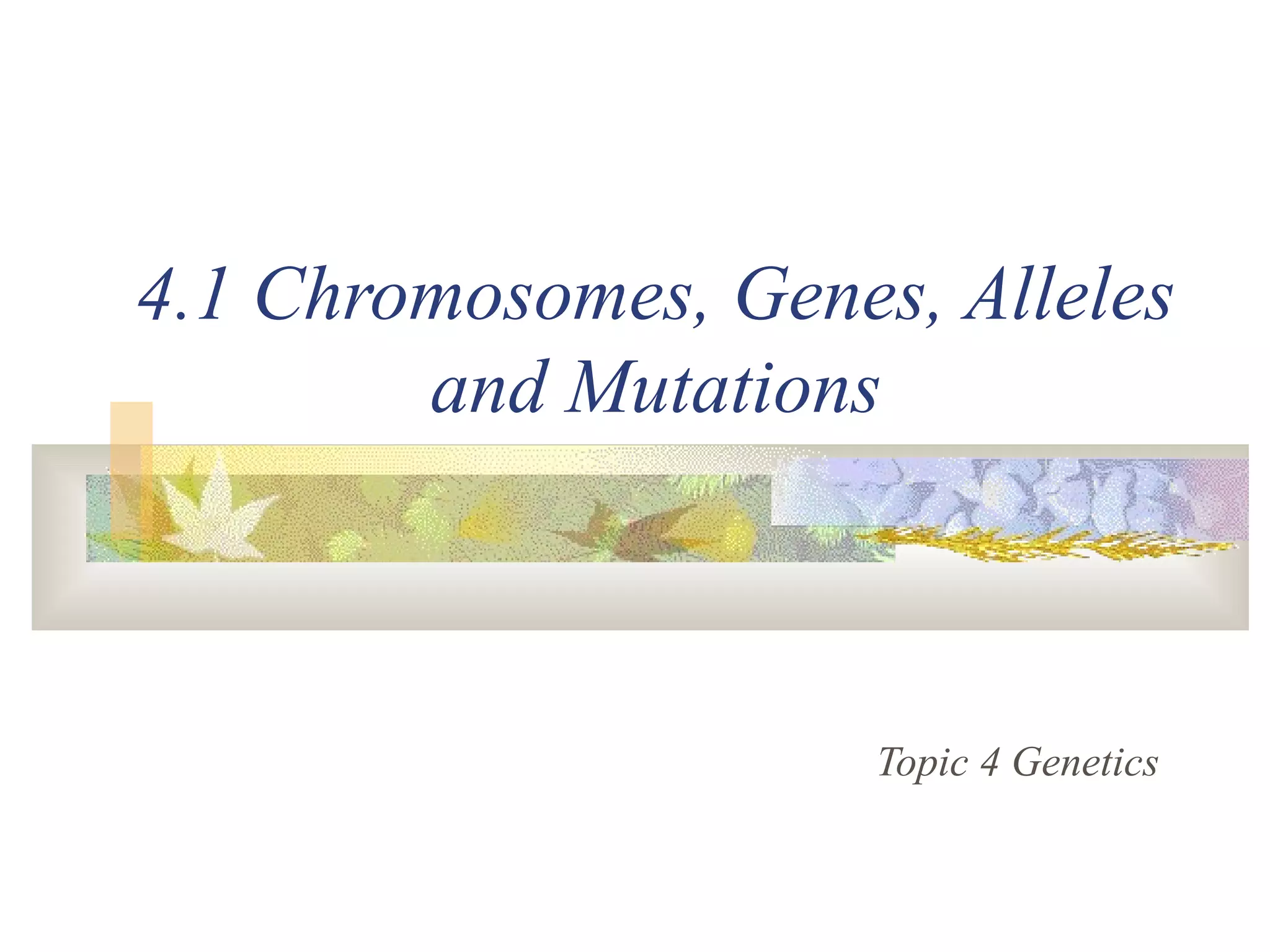 4.1 Chromosomes, Genes, Alleles and Mutations

Topic 4 Genetics